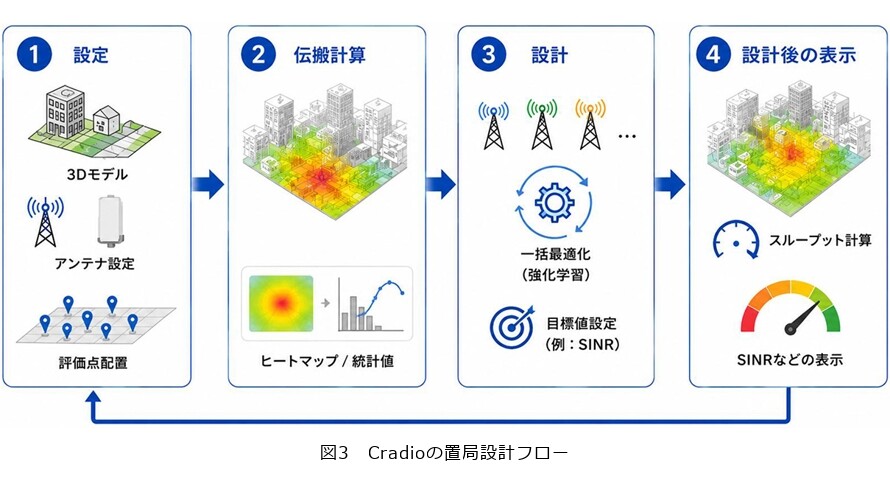 1 設定

3Dモデル

アンテナ設定

評価点配置

2 伝搬計算

ヒートマップ / 統計値

3 設計

…

一括最適化
(強化学習)

目標値設定
(例：SINR)

4 設計後の表示

スループット計算

SINRなどの表示

図3　Cradioの置局設計フロー